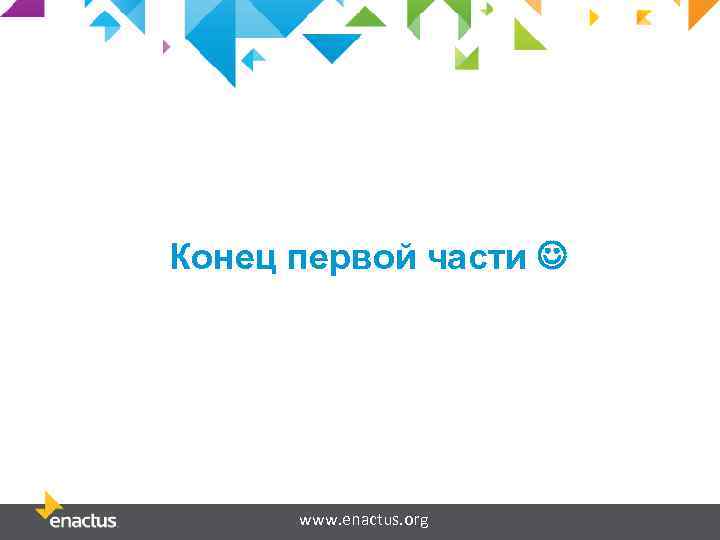 Конец первой части ☺

enactus

www.enactus.org